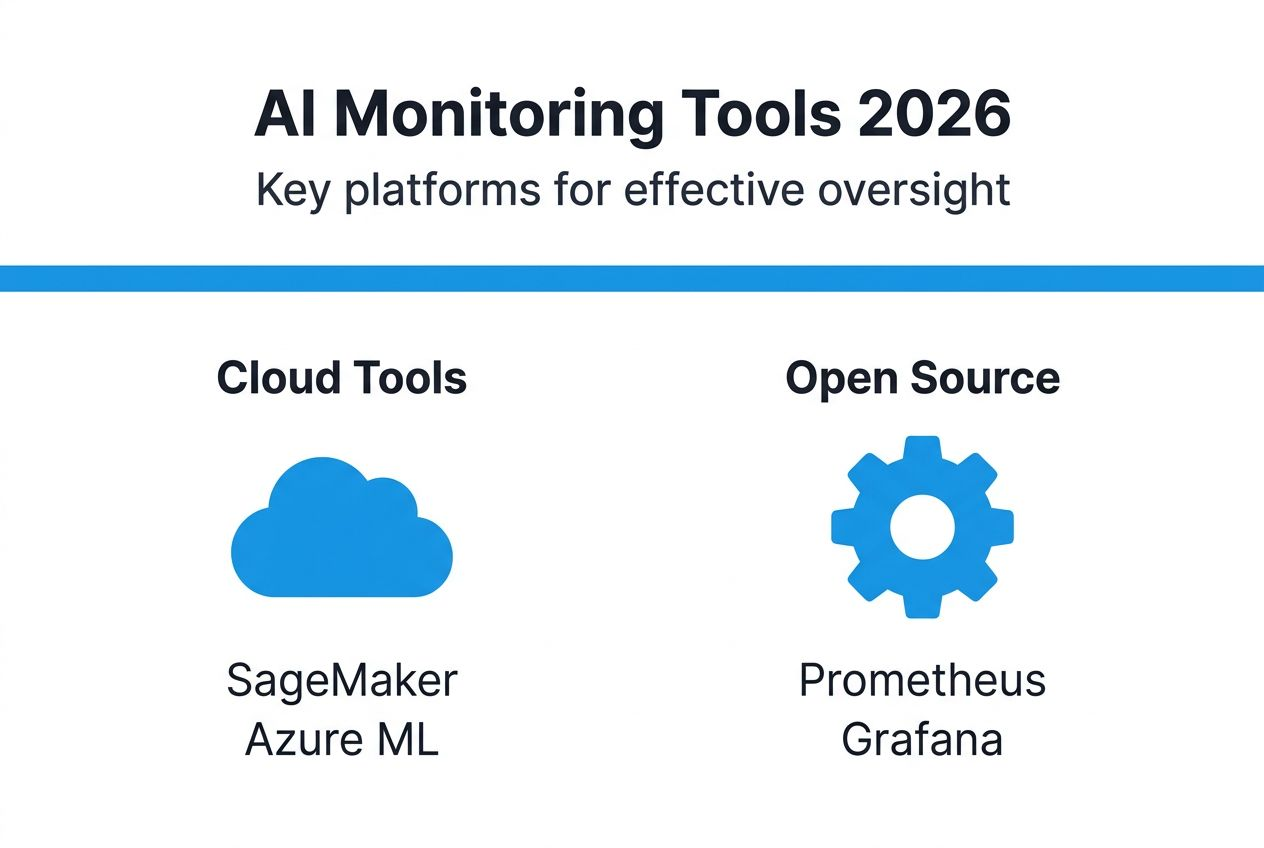 AI Monitoring Tools 2026
Key platforms for effective oversight

Cloud Tools

SageMaker
Azure ML

Open Source

Prometheus
Grafana